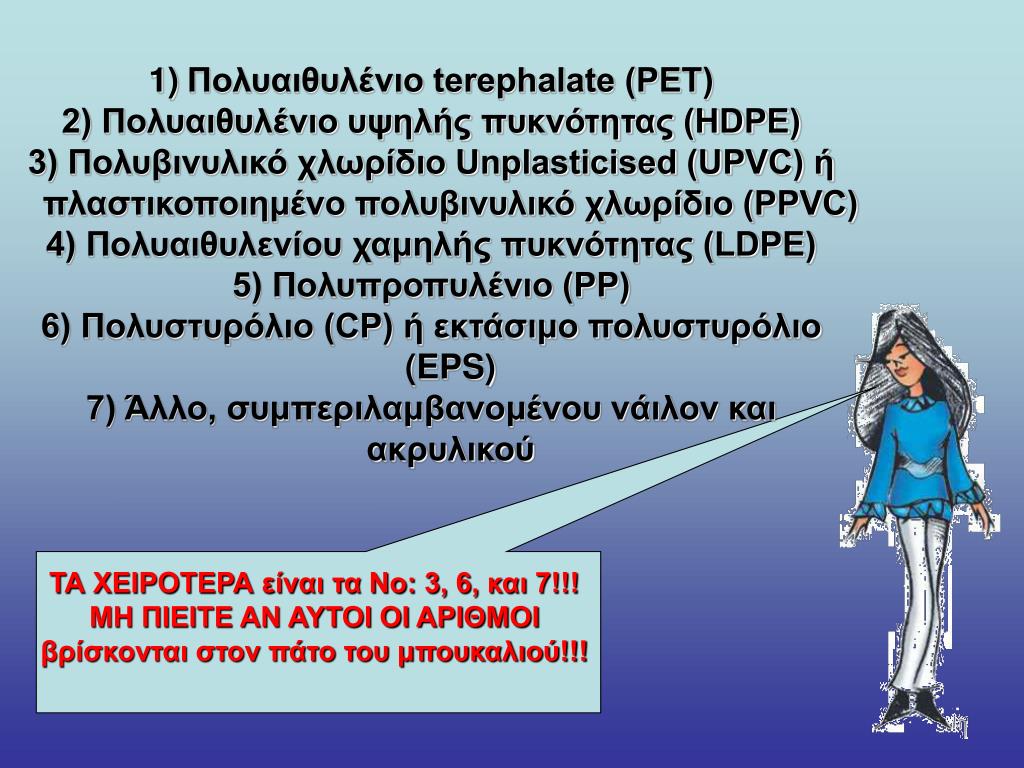 1) Πολυαιθυλένιο terephalate (PET)
2) Πολυαιθυλένιο υψηλής πυκνότητας (HDPE)
3) Πολυβινυλικό χλωρίδιο Unplasticised (UPVC) ή πλαστικοποιημένο πολυβινυλικό χλωρίδιο (PPVC)
4) Πολυαιθυλενίου χαμηλής πυκνότητας (LDPE)
5) Πολυπροπυλένιο (PP)
6) Πολυστυρόλιο (CP) ή εκτάσιμο πολυστυρόλιο (EPS)
7) Άλλο, συμπεριλαμβανομένου νάιλον και ακρυλικού

ΤΑ ΧΕΙΡΟΤΕΡΑ είναι τα Νο: 3, 6, και 7!!!
ΜΗ ΠΙΕΙΤΕ ΑΝ ΑΥΤΟΙ ΟΙ ΑΡΙΘΜΟΙ βρίσκονται στον πάτο του μπουκαλιού!!!